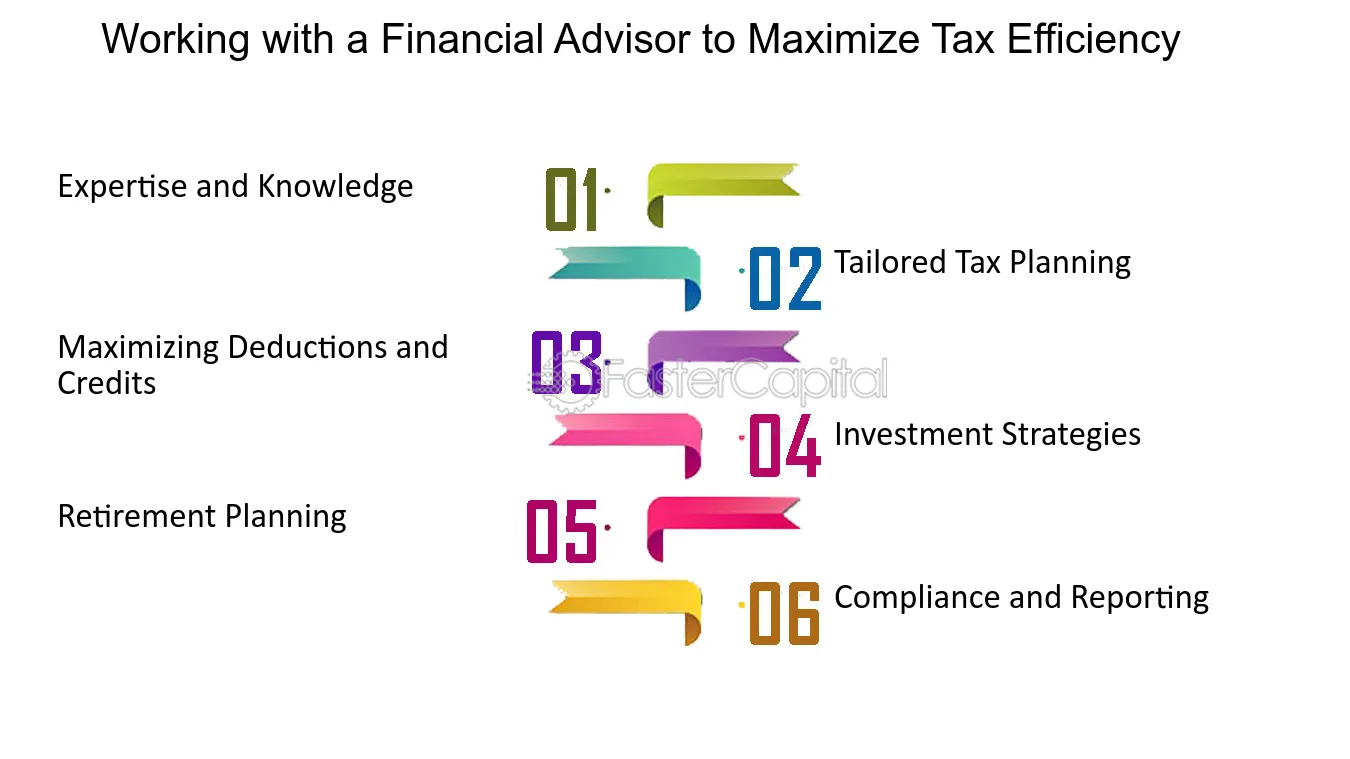 Working with a Financial Advisor to Maximize Tax Efficiency

Expertise and Knowledge

01

02

Tailored Tax Planning

Maximizing Deductions and Credits

03

FasterCapital

04

Investment Strategies

Retirement Planning

05

06

Compliance and Reporting